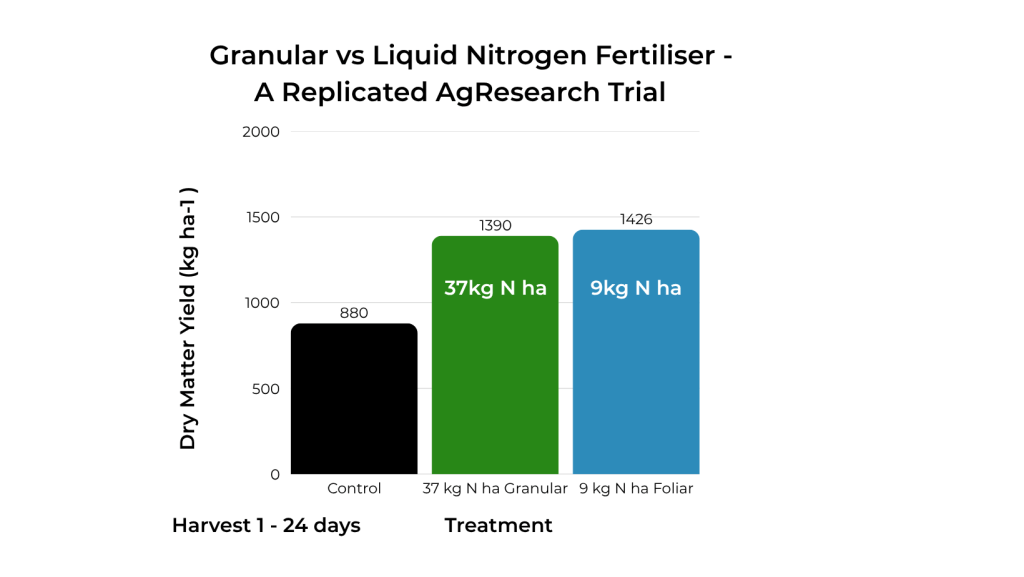 Granular vs Liquid Nitrogen Fertiliser - A Replicated AgResearch Trial

Dry Matter Yield (kg ha-1 )

2000
1500
1000
500
0

880
1390
1426

37kg N ha
9kg N ha

Control
37 kg N ha Granular
9 kg N ha Foliar

Harvest 1 - 24 days
Treatment